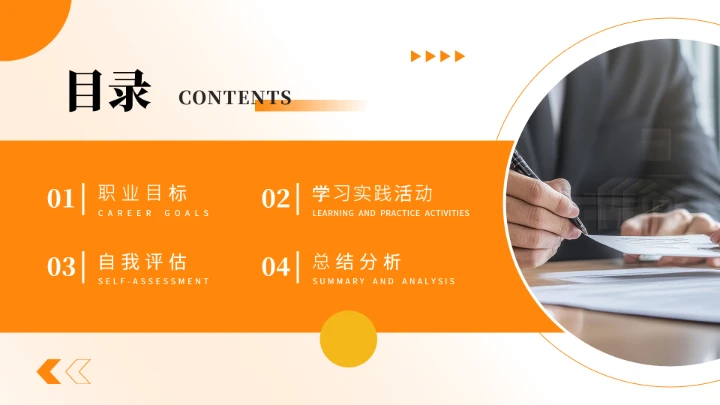 目录 CONTENTS

01 职业目标
CAREER GOALS

02 学习实践活动
LEARNING AND PRACTICE ACTIVITIES

03 自我评估
SELF-ASSESSMENT

04 总结分析
SUMMARY AND ANALYSIS